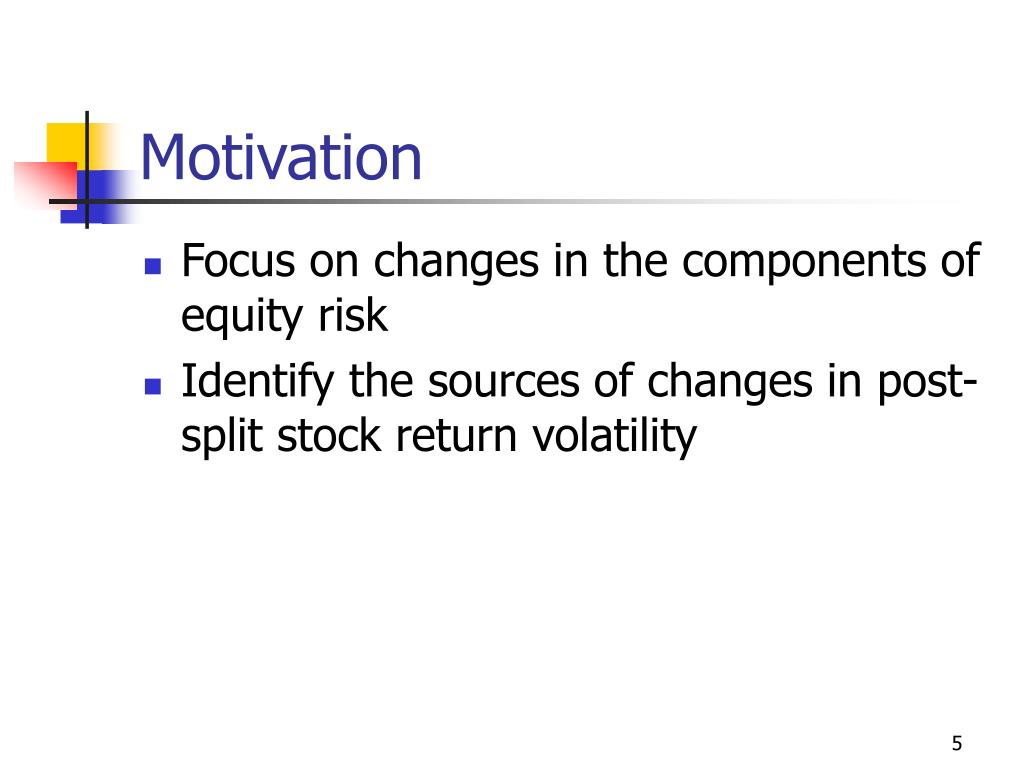 Motivation

- Focus on changes in the components of equity risk
- Identify the sources of changes in post-split stock return volatility

5